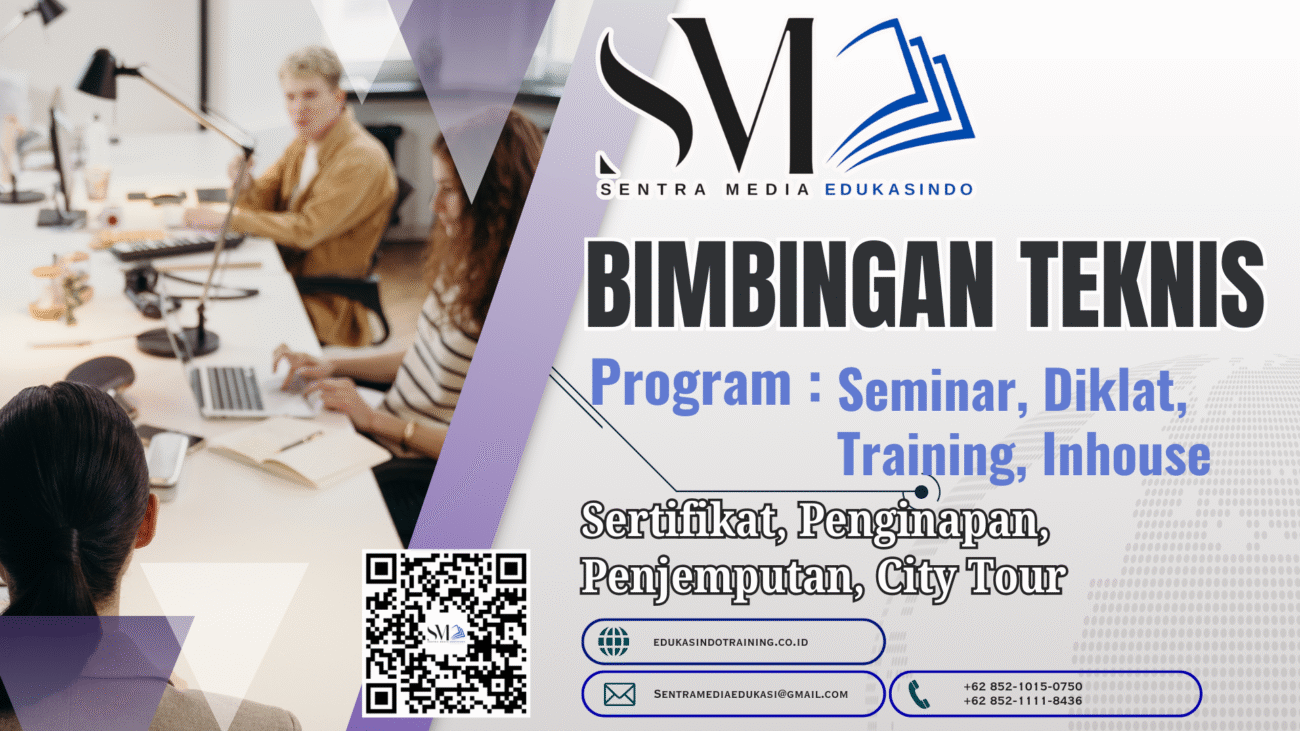 SM

SENTRA MEDIA EDUKASINDO

BIMBINGAN TEKNIS

Program : Seminar, Diklat, Training, Inhouse

Sertifikat, Penginapan, Penjemputan, City Tour

SM

EDUKASINDOTRAINING.CO.ID

SENTRAMEDIAEDUKASI@GMAIL.COM

+62 852-1015-0750
+62 852-1111-8436